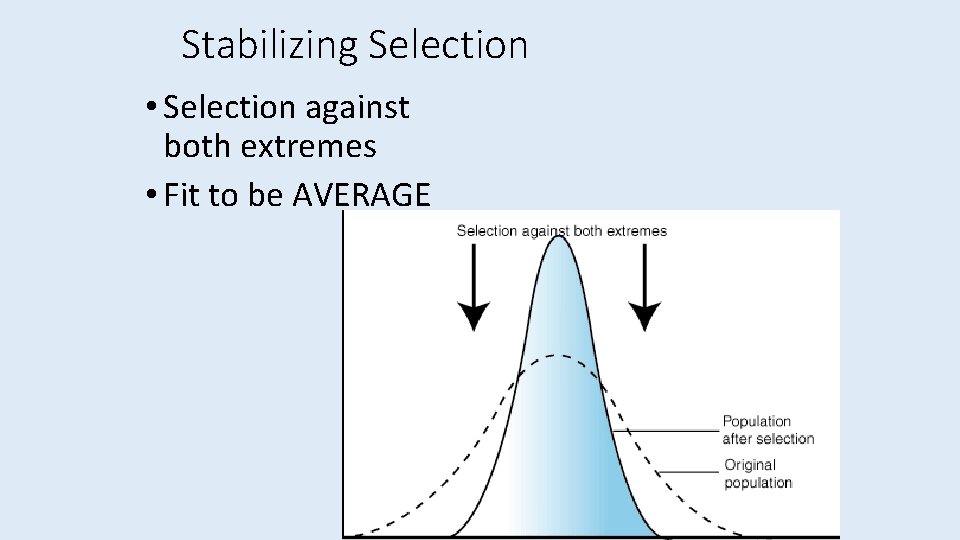 Stabilizing Selection

• Selection against both extremes
• Fit to be AVERAGE

Selection against both extremes

Population after selection

Original population